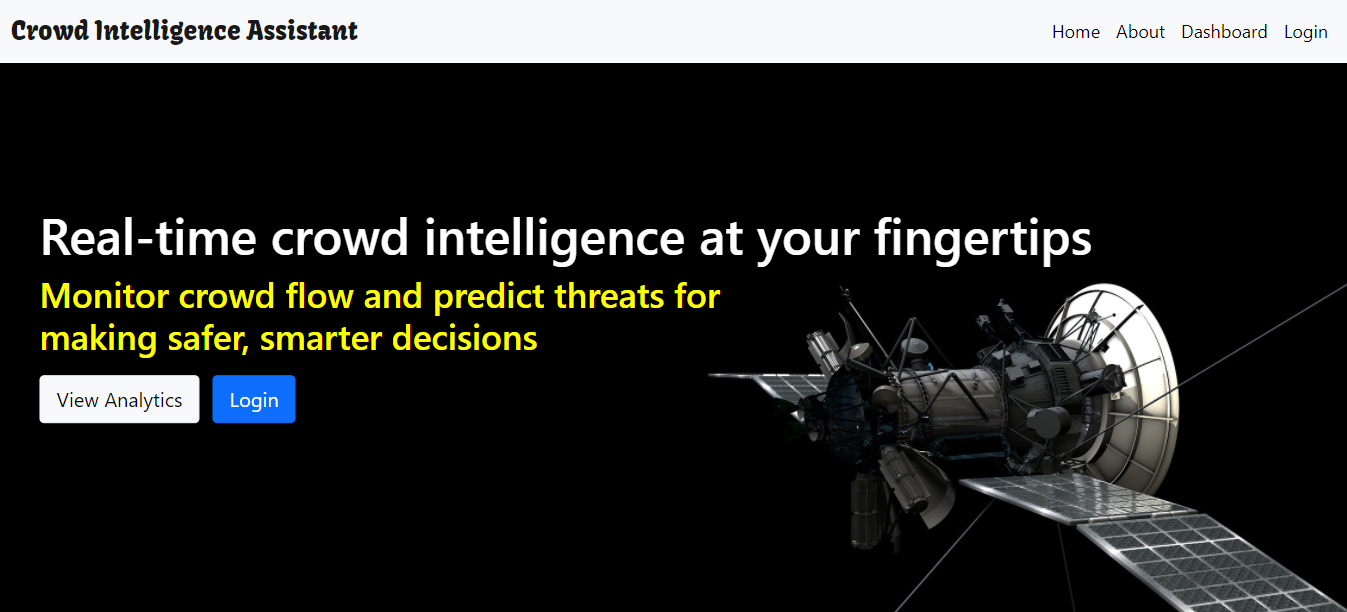 Crowd Intelligence Assistant

Home About Dashboard Login

Real-time crowd intelligence at your fingertips

Monitor crowd flow and predict threats for making safer, smarter decisions

View Analytics Login